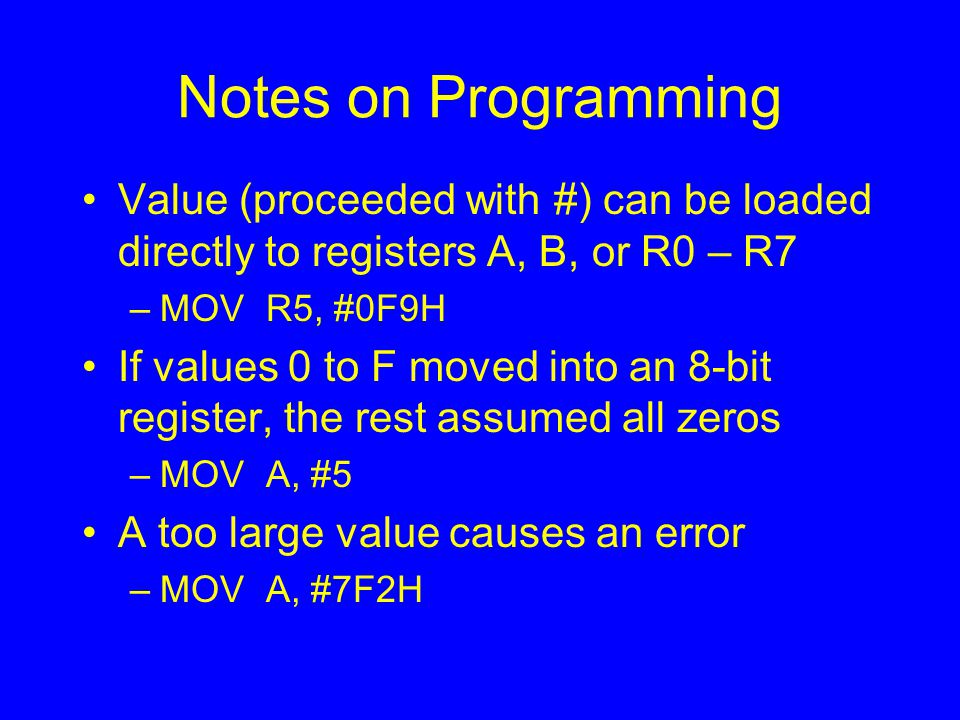 Notes on Programming

• Value (proceeded with #) can be loaded directly to registers A, B, or R0 – R7
– MOV R5, #0F9H

• If values 0 to F moved into an 8-bit register, the rest assumed all zeros
– MOV A, #5

• A too large value causes an error
– MOV A, #7F2H